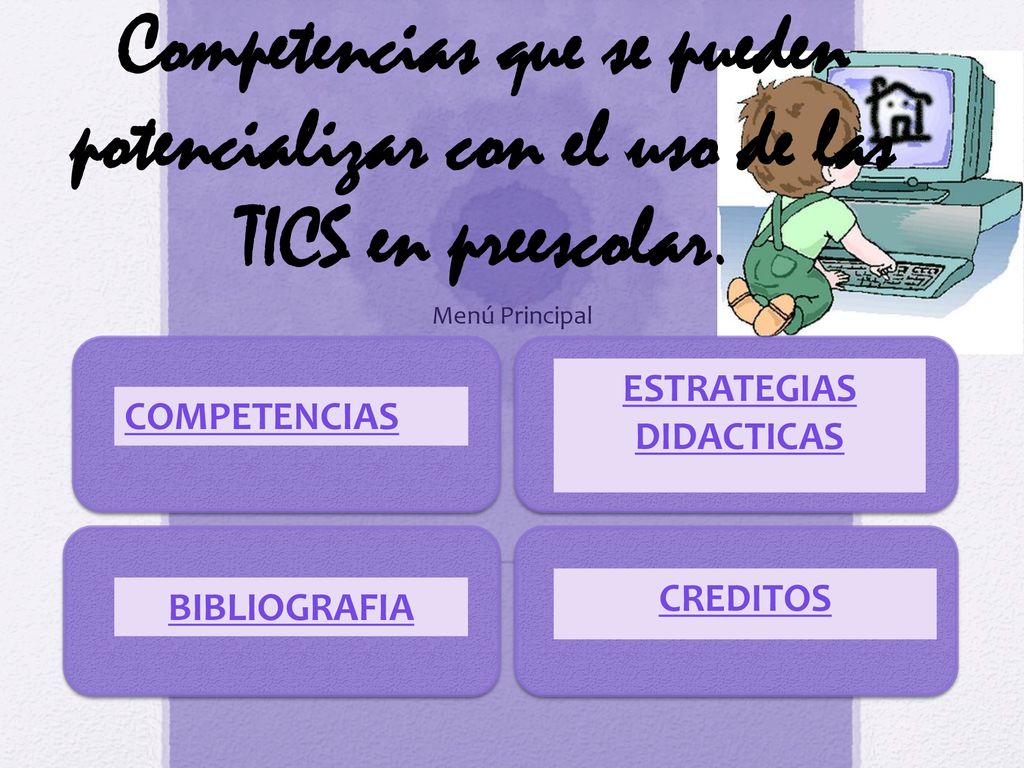 Competencias que se pueden potencializar con el uso de las TICS en preescolar.

Menú Principal

COMPETENCIAS

ESTRATEGIAS DIDACTICAS

BIBLIOGRAFIA

CREDITOS